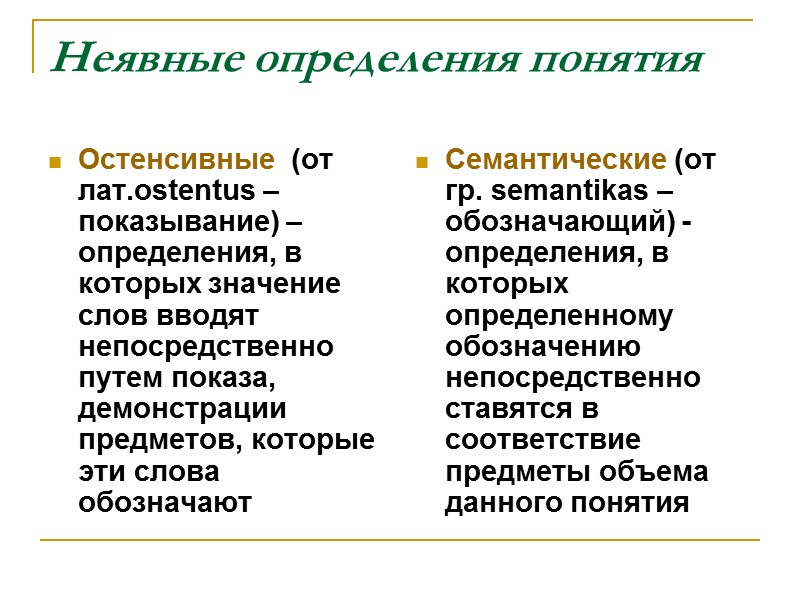 Неявные определения понятия

Остенсивные (от лат.ostentus – показывание) – определения, в которых значение слов вводят непосредственно путем показа, демонстрации предметов, которые эти слова обозначают

Семантические (от гр. semantikas – обозначающий) - определения, в которых определенному обозначению непосредственно ставятся в соответствие предметы объема данного понятия